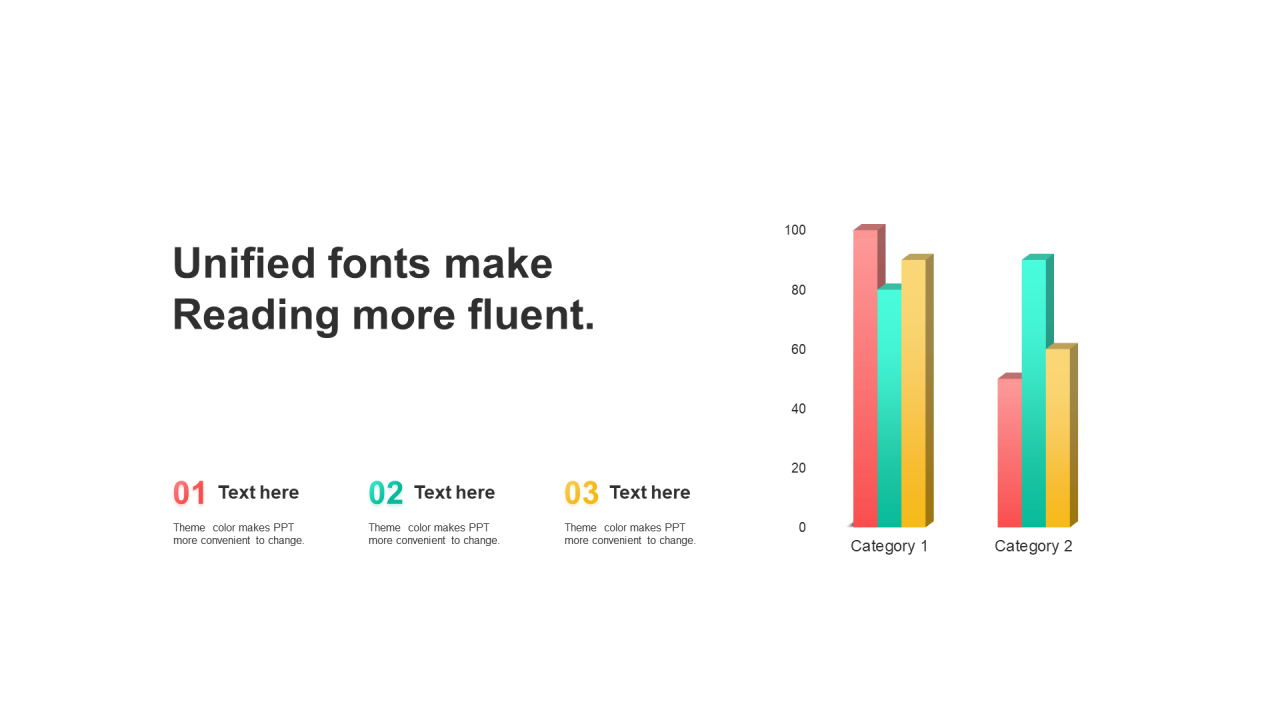 Unified fonts make Reading more fluent.

01 Text here

Theme color makes PPT more convenient to change.

02 Text here

Theme color makes PPT more convenient to change.

03 Text here

Theme color makes PPT more convenient to change.

100
80
60
40
20
0

Category 1
Category 2